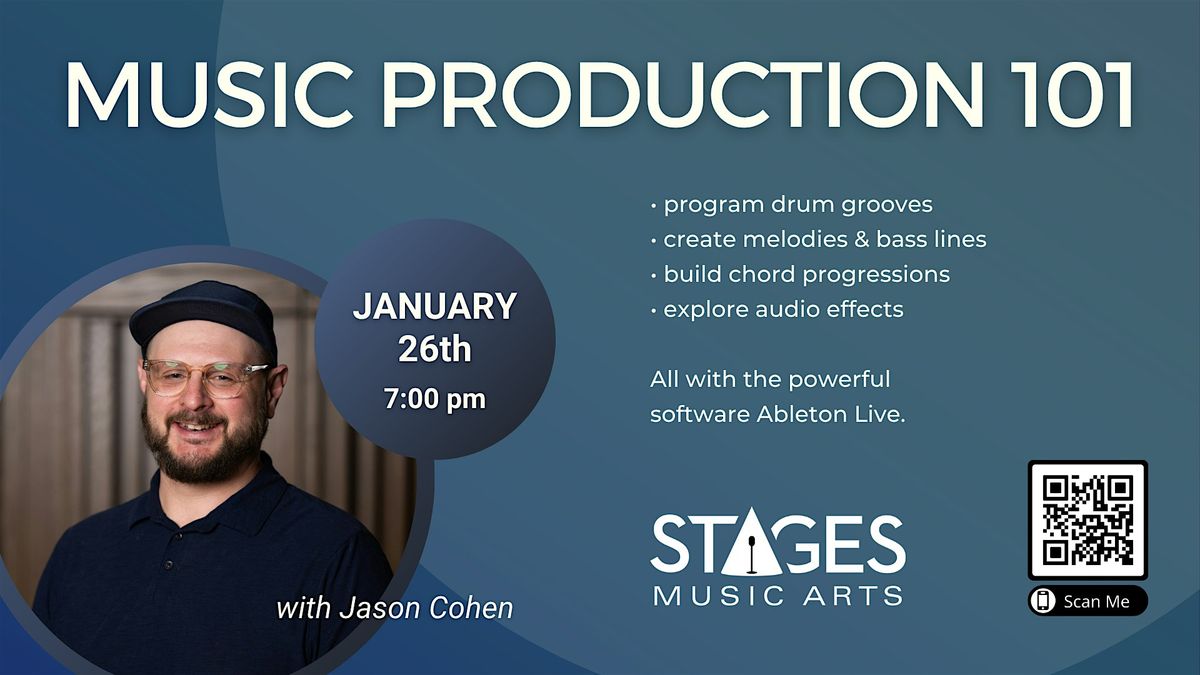 MUSIC PRODUCTION 101

JANUARY 26th
7:00 pm

• program drum grooves
• create melodies & bass lines
• build chord progressions
• explore audio effects

All with the powerful software Ableton Live.

with Jason Cohen

STAGES
MUSIC ARTS

Scan Me